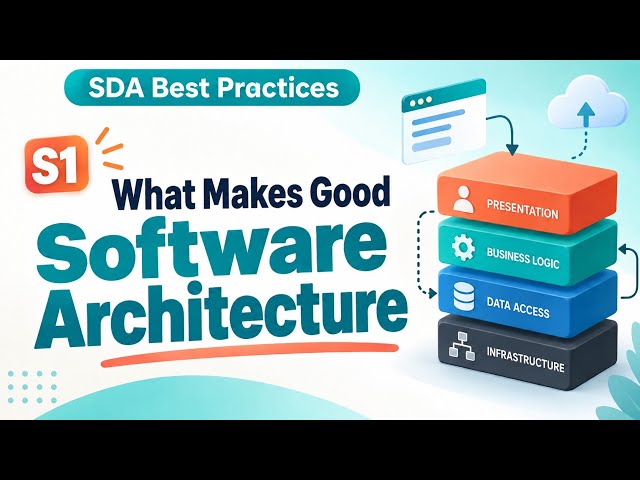 SDA Best Practices

S1

What Makes Good Software Architecture

PRESENTATION

BUSINESS LOGIC

DATA ACCESS

INFRASTRUCTURE